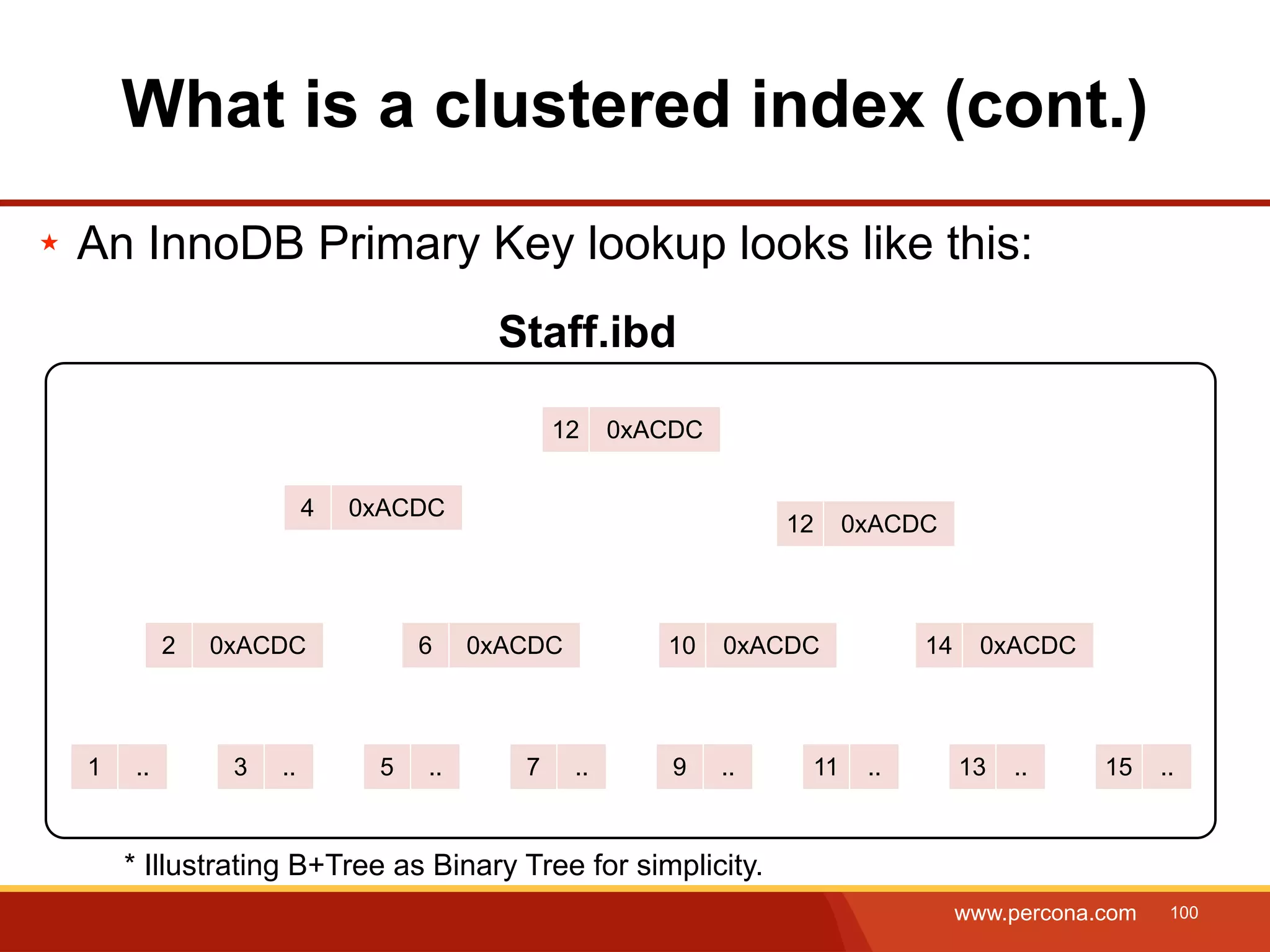 What is a clustered index (cont.)

★ An InnoDB Primary Key lookup looks like this:

Staff.ibd

12 0xACDC

4 0xACDC

12 0xACDC

2 0xACDC

6 0xACDC

10 0xACDC

14 0xACDC

1 ..

3 ..

5 ..

7 ..

9 ..

11 ..

13 ..

15 ..

* Illustrating B+Tree as Binary Tree for simplicity.

www.percona.com 100